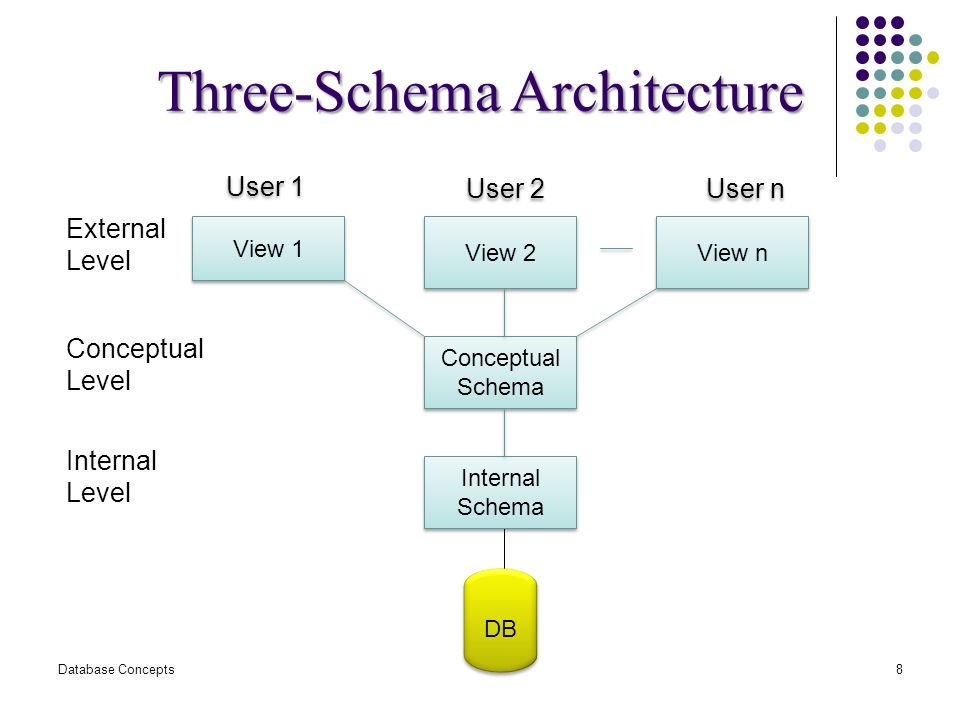 Three-Schema Architecture

User 1

User 2

User n

External Level

View 1

View 2

View n

Conceptual Level

Conceptual Schema

Internal Level

Internal Schema

DB

Database Concepts

8